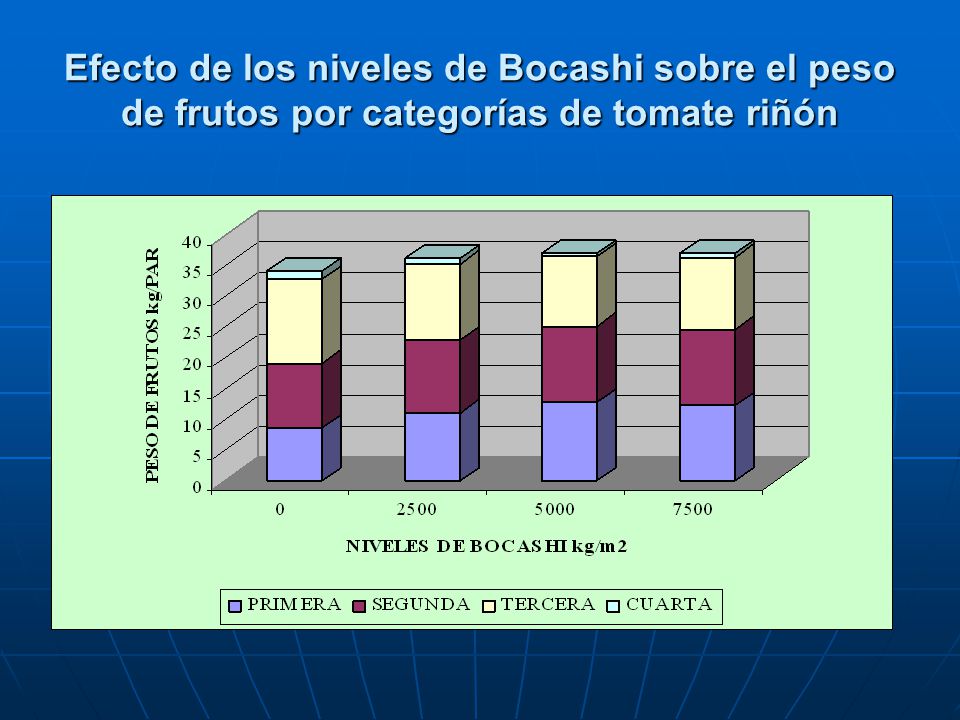 Efecto de los niveles de Bocashi sobre el peso de frutos por categorías de tomate riñón

PESO DE FRUTOS kg/PAR

40
35
30
25
20
15
10
5
0

0
2500
5000
7500

NIVELES DE BOCASHI kg/m2

PRIMERA SEGUNDA TERCERA CUARTA